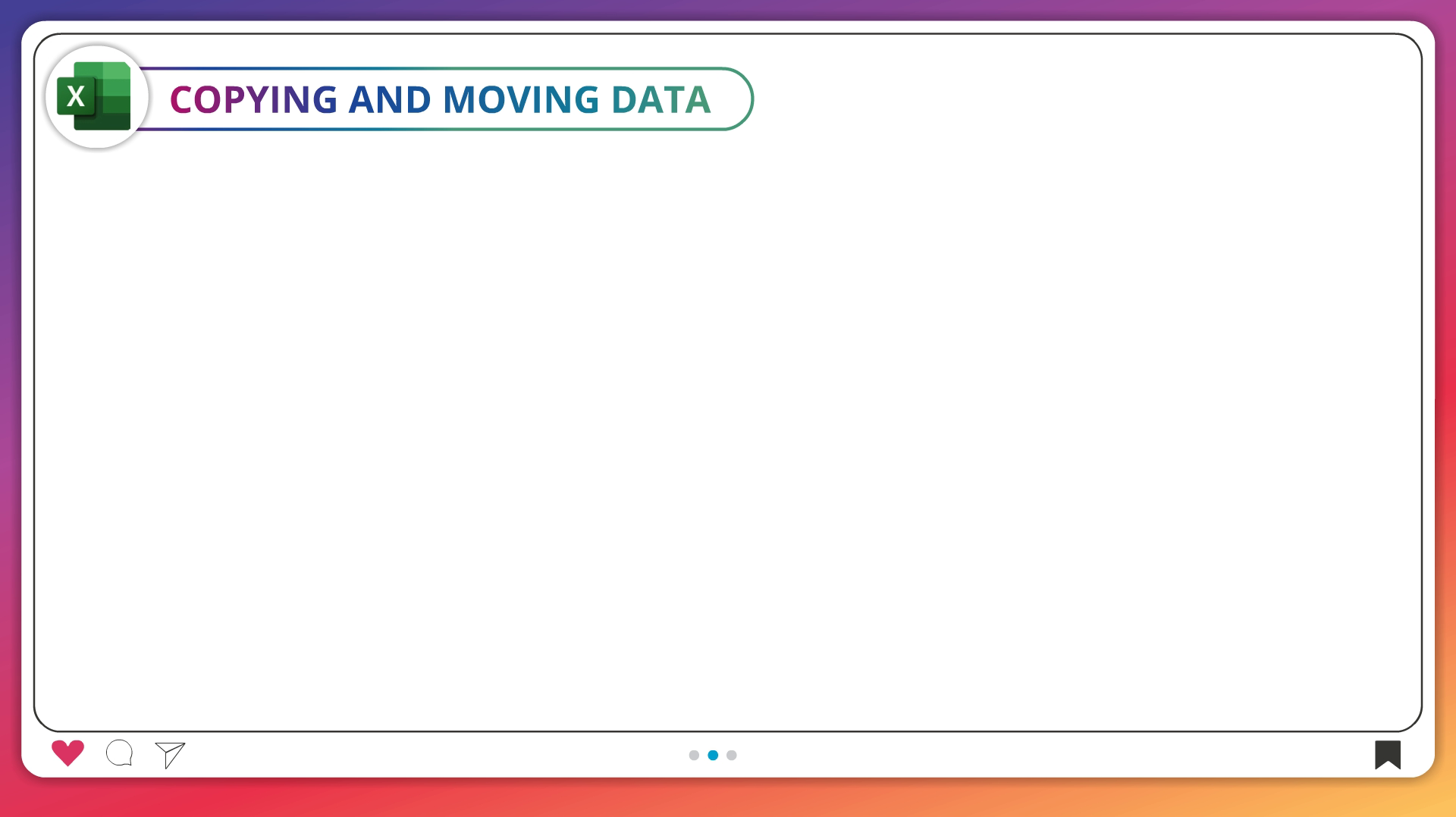 X
COPYING AND MOVING DATA